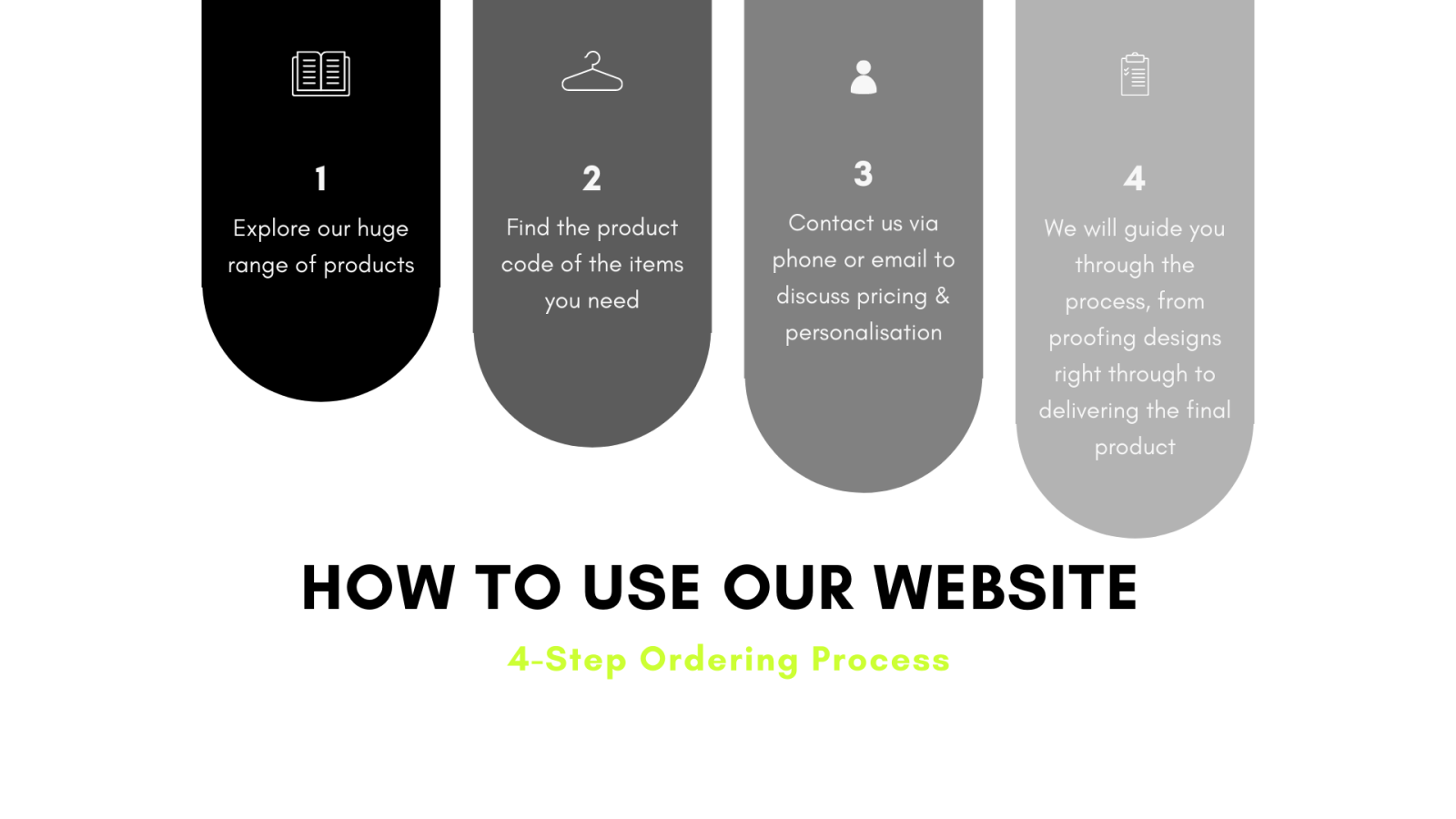 1

Explore our huge range of products

2

Find the product code of the items you need

3

Contact us via phone or email to discuss pricing & personalisation

4

We will guide you through the process, from proofing designs right through to delivering the final product

HOW TO USE OUR WEBSITE

4-Step Ordering Process